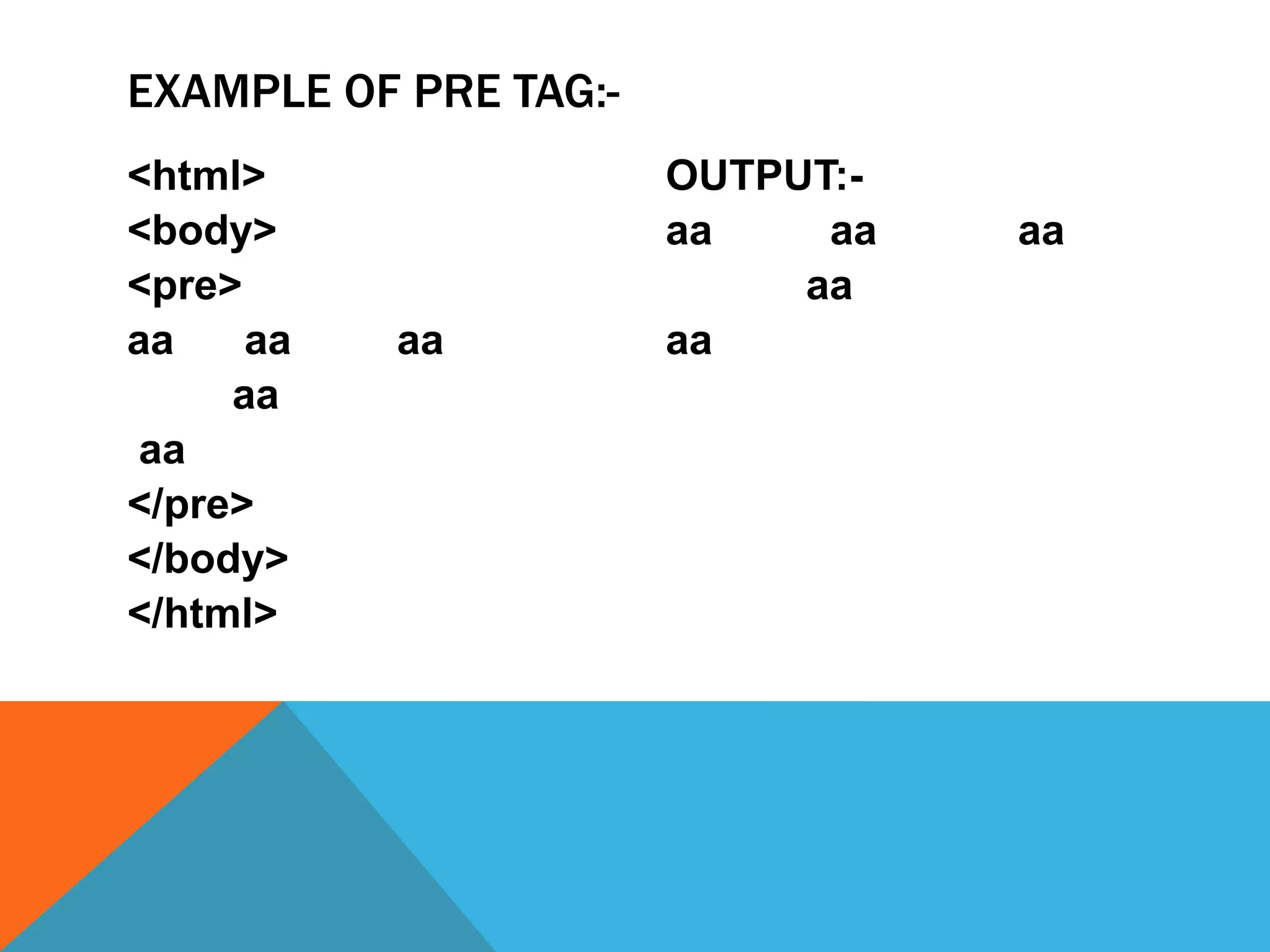 EXAMPLE OF PRE TAG:-

<html>
<body>
<pre>
aa      aa         aa
         aa
 aa
</pre>
</body>
</html>

OUTPUT:-
aa          aa             aa
          aa
aa